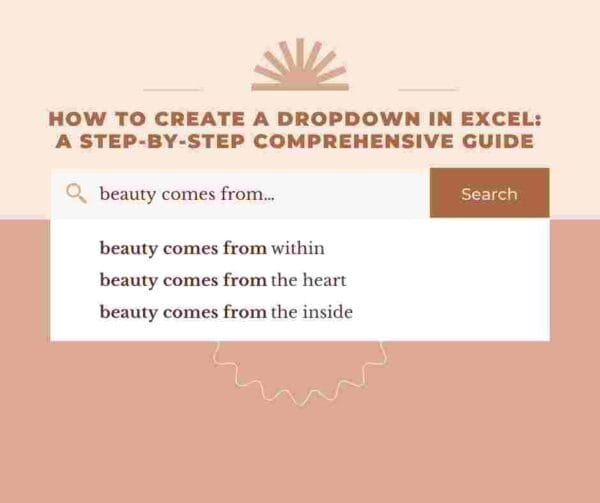 HOW TO CREATE A DROPDOWN IN EXCEL: A STEP-BY-STEP COMPREHENSIVE GUIDE

beauty comes from...

Search

beauty comes from within
beauty comes from the heart
beauty comes from the inside